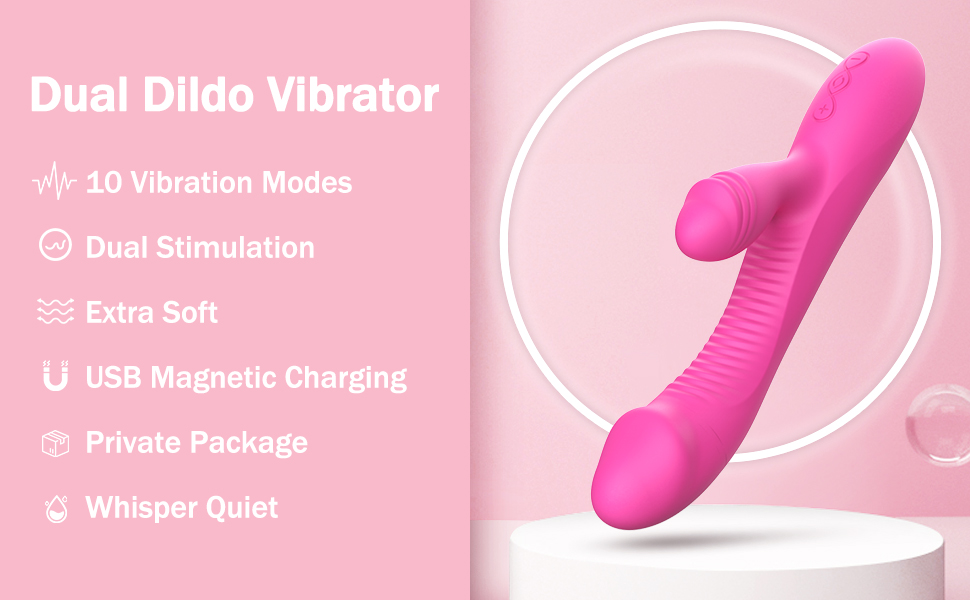 Dual Dildo Vibrator

10 Vibration Modes

Dual Stimulation

Extra Soft

USB Magnetic Charging

Private Package

Whisper Quiet